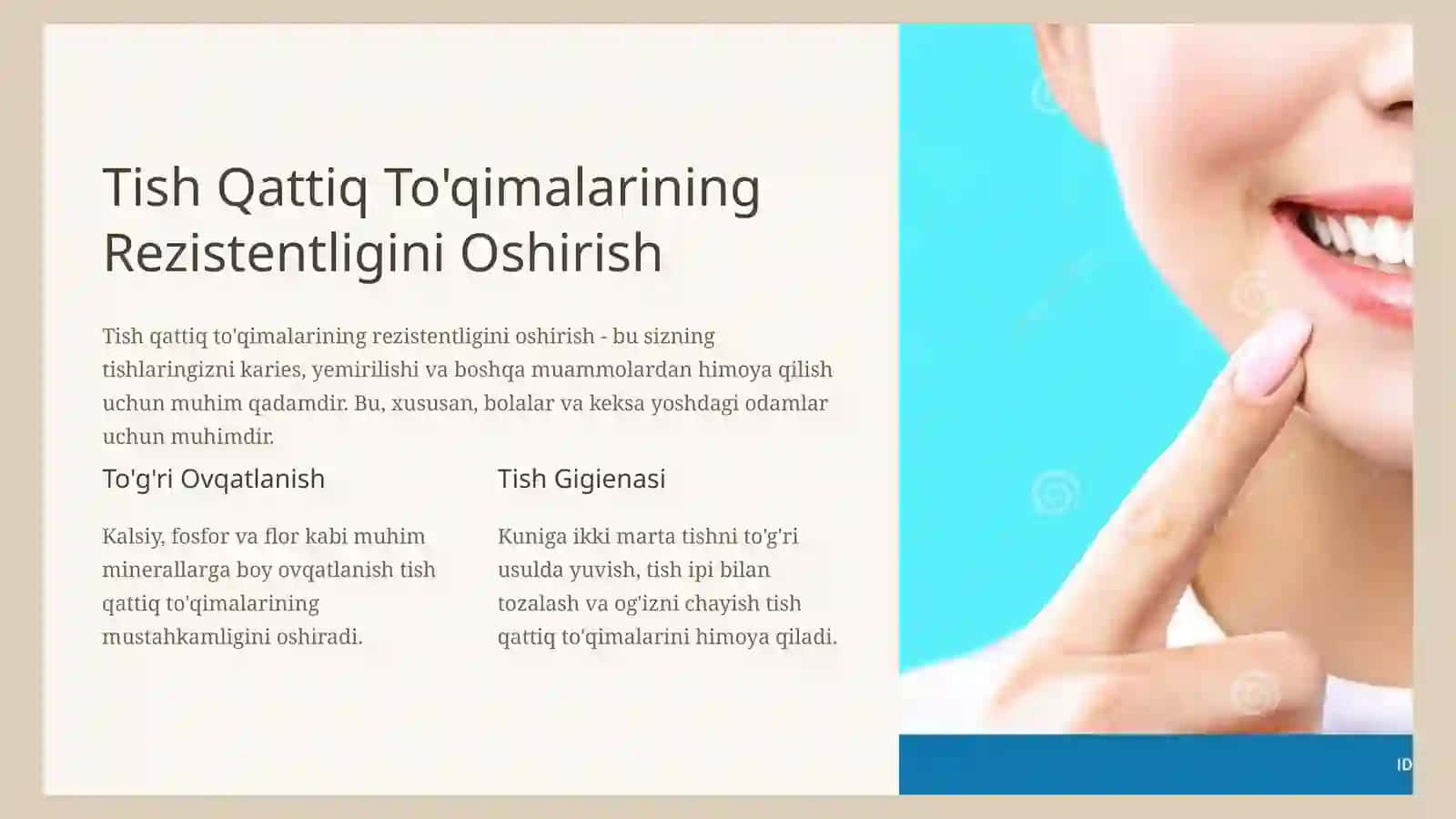 Tish Qattiq To'qimalarining Rezistentligini Oshirish

Tish qattiq to'qimalarining rezistentligini oshirish - bu sizning tishlaringizni karies, yemirilishi va boshqa muammolardan himoya qilish uchun muhim qadamdir. Bu, xususan, bolalar va keksa yoshdagi odamlar uchun muhimdir.

To'g'ri Ovqatlanish

Kalsiy, fosfor va flor kabi muhim minerallarga boy ovqatlanish tish qattiq to'qimalarining mustahkamligini oshiradi.

Tish Gigienasi

Kuniga ikki marta tishni to'g'ri usulda yuvish, tish ipi bilan tozalash va og'izni chayish tish qattiq to'qimalarini himoya qiladi.

ID